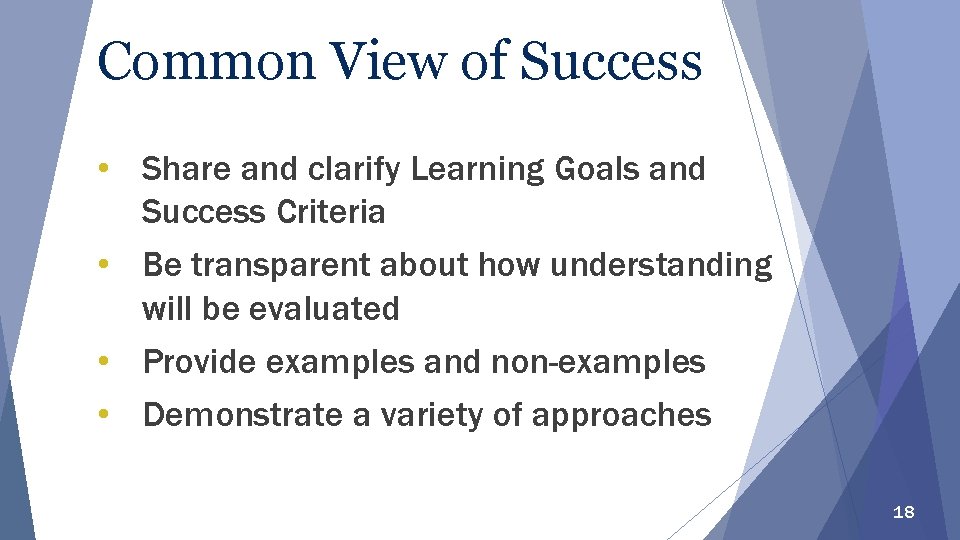 Common View of Success

• Share and clarify Learning Goals and Success Criteria

• Be transparent about how understanding will be evaluated

• Provide examples and non-examples

• Demonstrate a variety of approaches

18